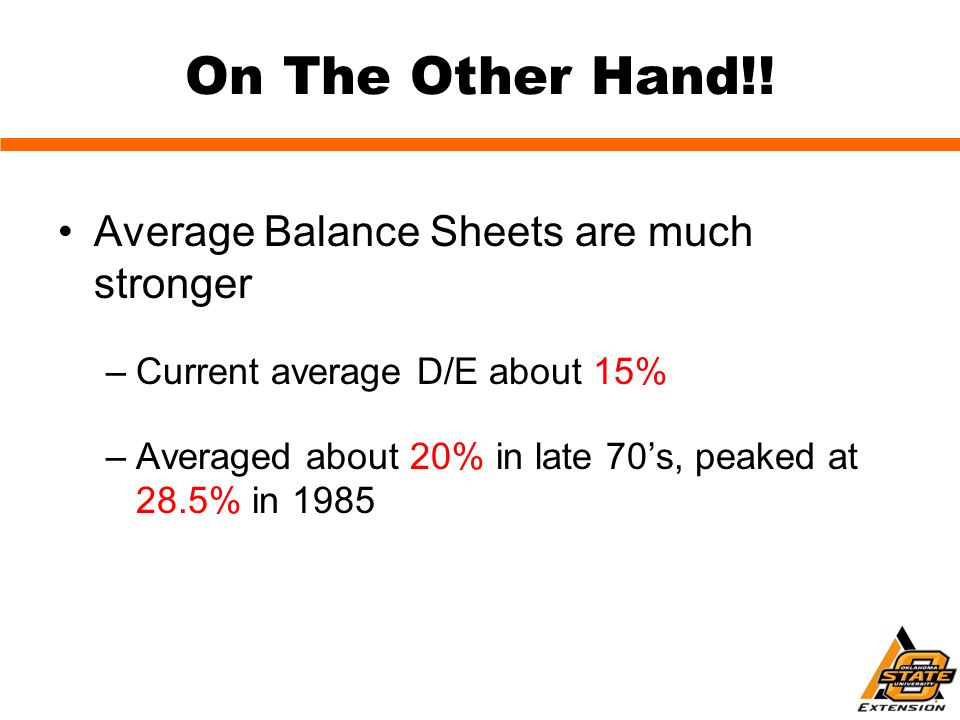 On The Other Hand!!

• Average Balance Sheets are much stronger

– Current average D/E about 15%

– Averaged about 20% in late 70’s, peaked at 28.5% in 1985

OKLAHOMA STATE UNIVERSITY
EXTENSION